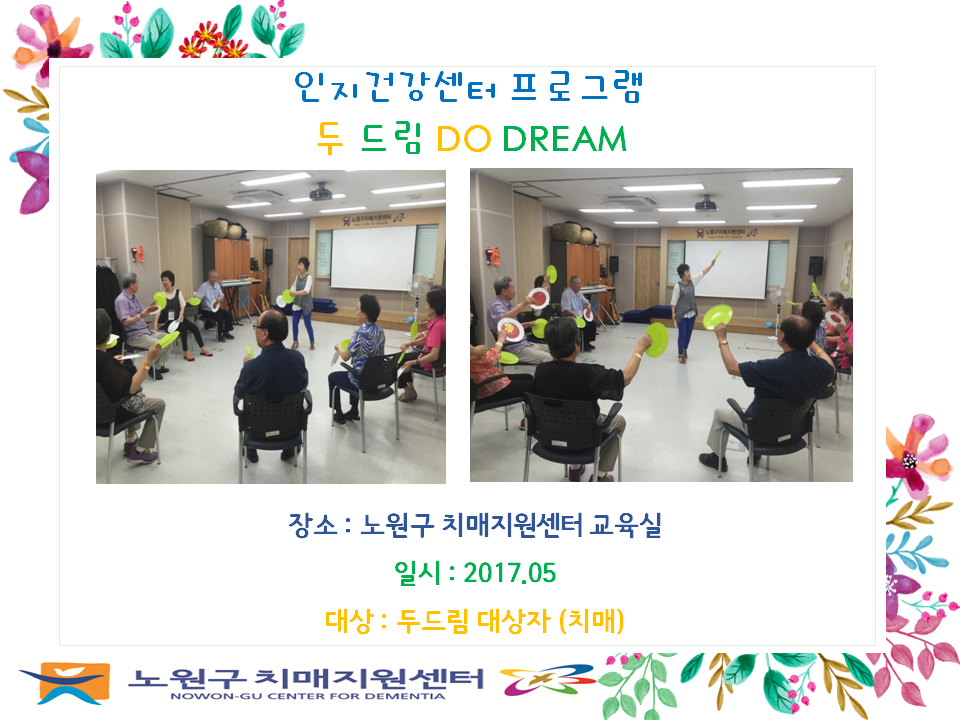 인지건강센터 프로그램

두 드림 DO DREAM

장소 : 노원구 치매지원센터 교육실

일시 : 2017.05

대상 : 두드림 대상자 (치매)

노원구 치매지원센터
NOWON-GU CENTER FOR DEMENTIA